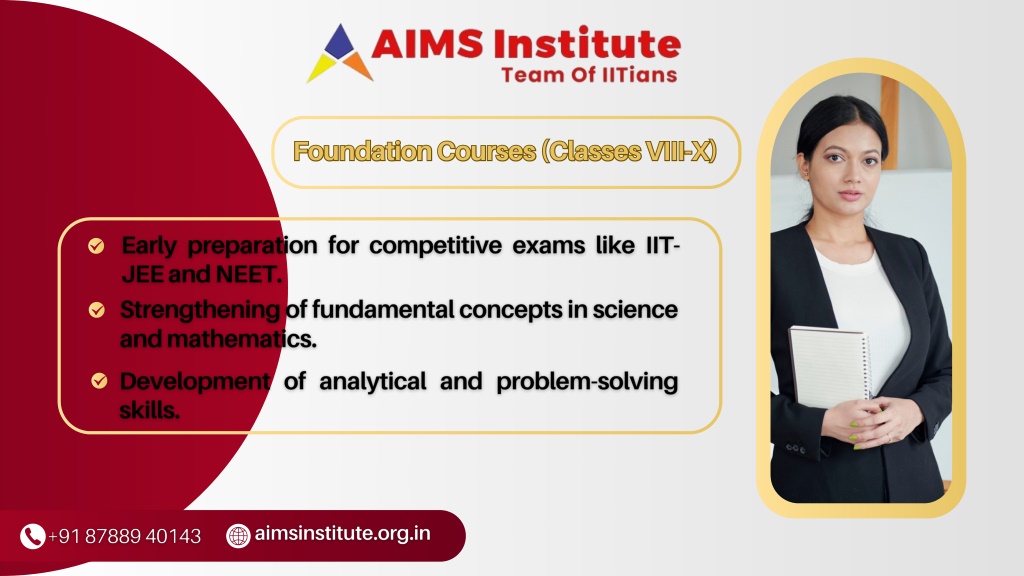 AIMS Institute
Team Of IITians

Foundation Courses (Classes VIII-X)

Early preparation for competitive exams like IIT-JEE and NEET.

Strengthening of fundamental concepts in science and mathematics.

Development of analytical and problem-solving skills.

+91 87889 40143
aimsinstitute.org.in